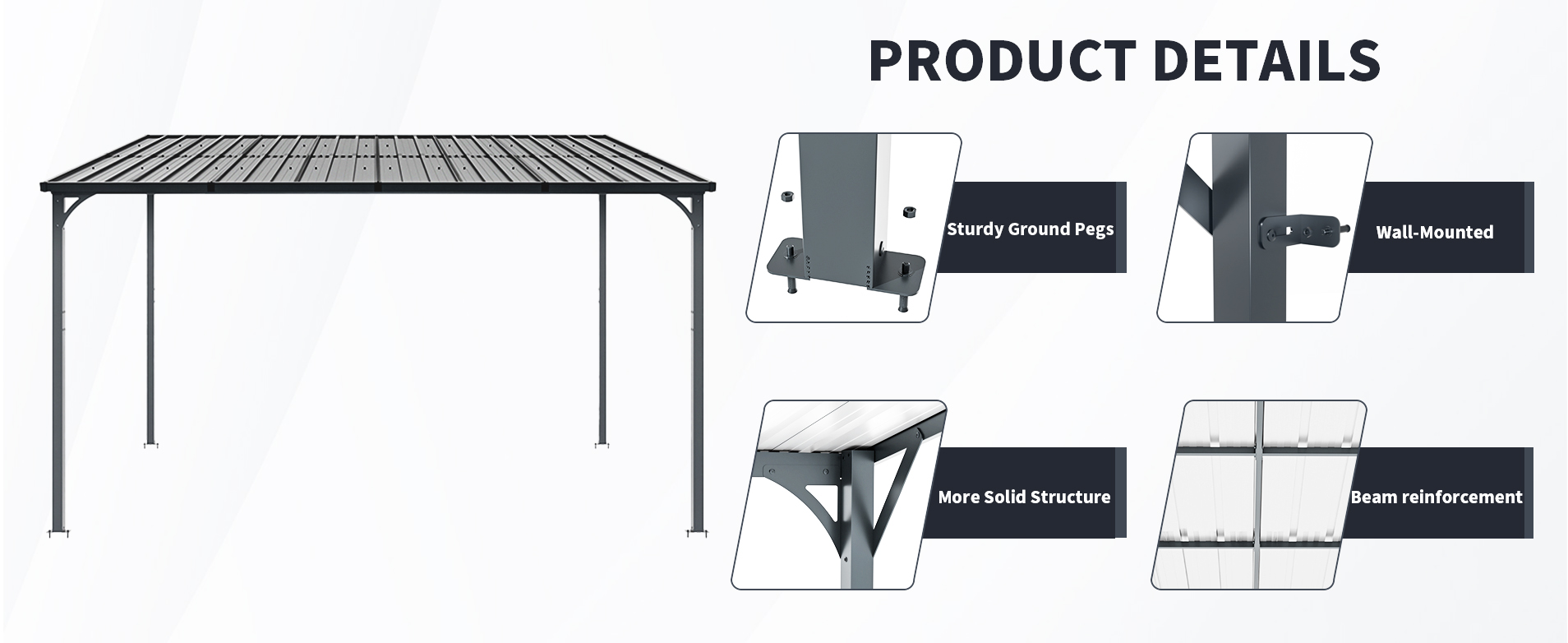 PRODUCT DETAILS

Sturdy Ground Pegs

Wall-Mounted

More Solid Structure

Beam reinforcement